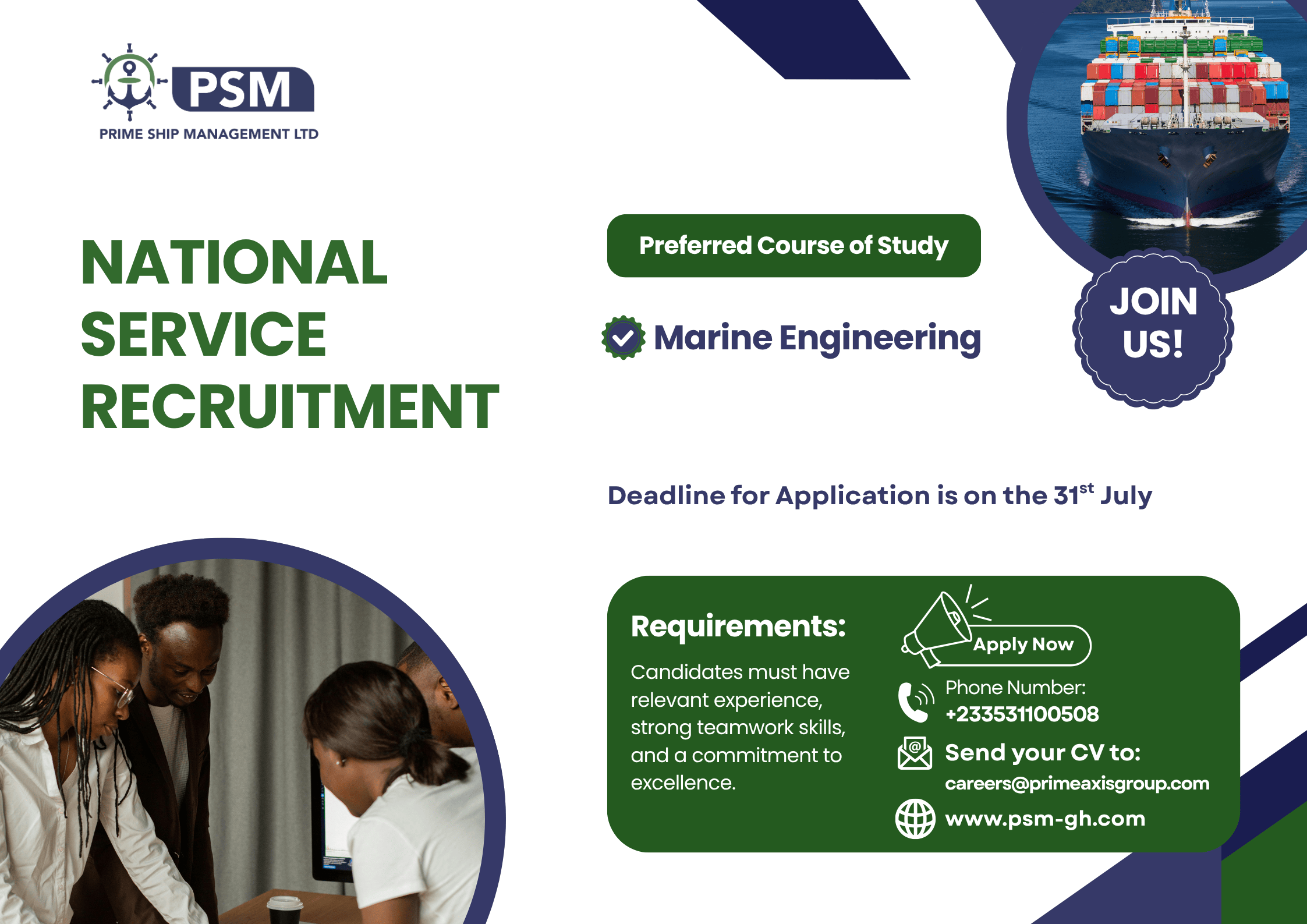 PSM
PRIME SHIP MANAGEMENT LTD

NATIONAL SERVICE RECRUITMENT

Preferred Course of Study

Marine Engineering

JOIN US!

Deadline for Application is on the 31$^{st}$ July

Requirements:

Candidates must have relevant experience, strong teamwork skills, and a commitment to excellence.

Apply Now

Phone Number:
+233531100508

Send your CV to:
careers@primeaxisgroup.com

www.psm-gh.com